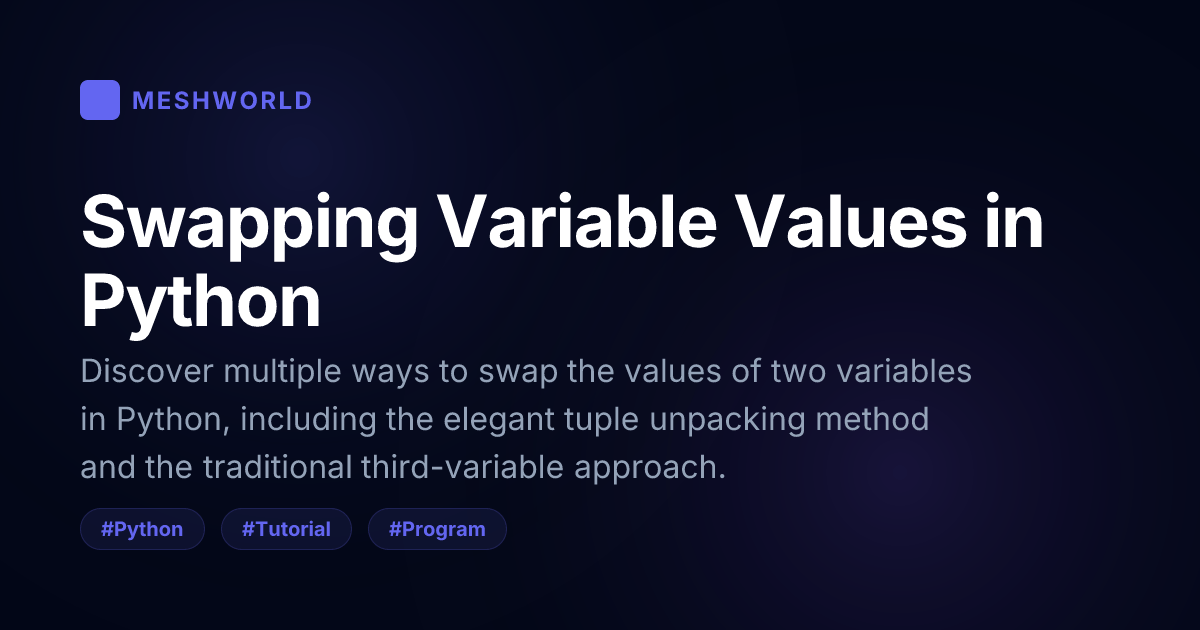 MESHWORLD

Swapping Variable Values in Python

Discover multiple ways to swap the values of two variables in Python, including the elegant tuple unpacking method and the traditional third-variable approach.

#Python #Tutorial #Program